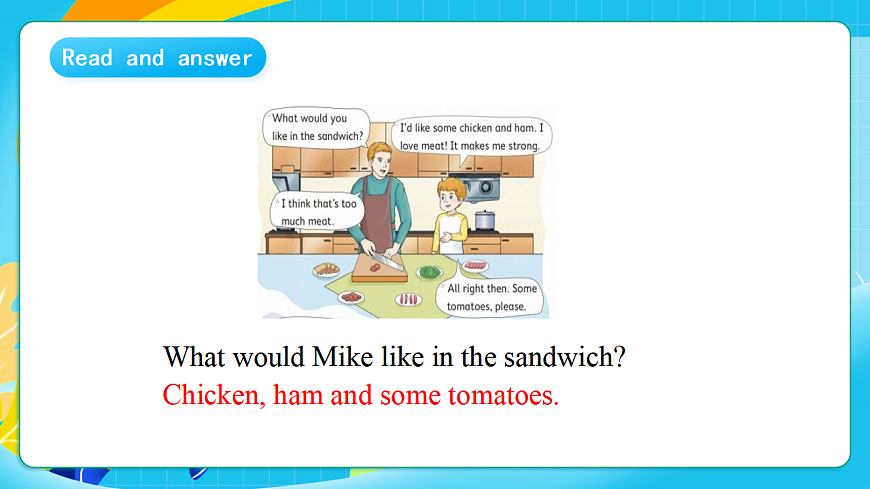 Read and answer

What would you like in the sandwich?

I'd like some chicken and ham. I love meat! It makes me strong.

I think that's too much meat.

All right then. Some tomatoes, please.

What would Mike like in the sandwich?

Chicken, ham and some tomatoes.